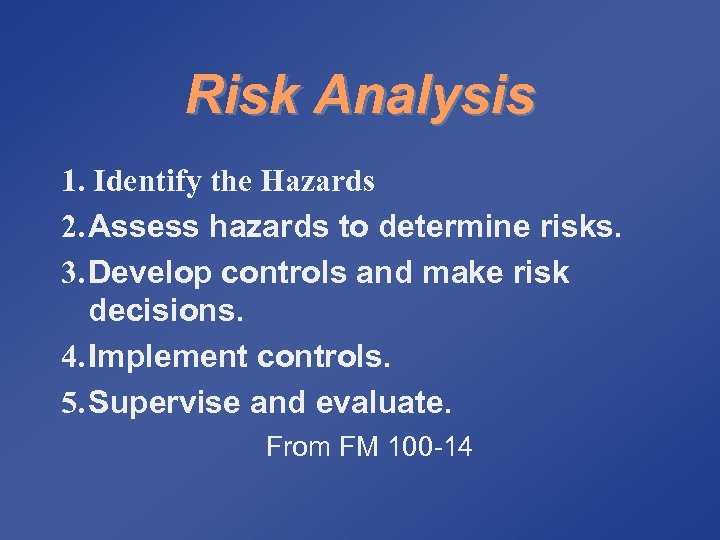 Risk Analysis

1. Identify the Hazards
2. Assess hazards to determine risks.
3. Develop controls and make risk decisions.
4. Implement controls.
5. Supervise and evaluate.

From FM 100-14